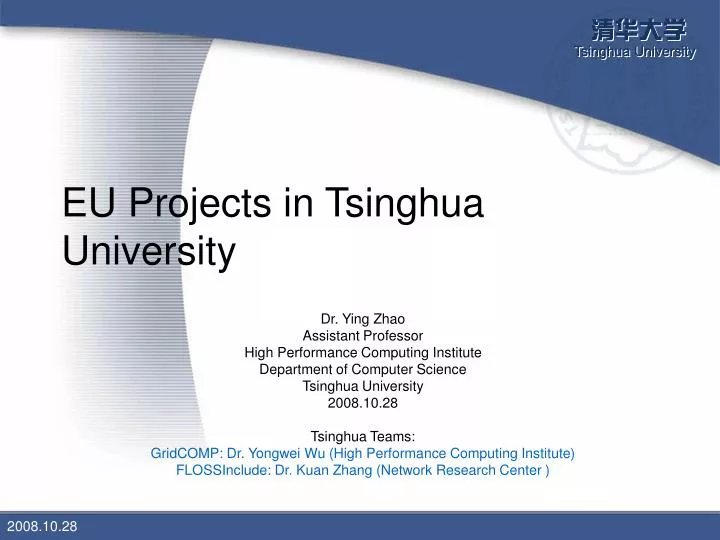 清华大学
Tsinghua University

EU Projects in Tsinghua University

Dr. Ying Zhao
Assistant Professor
High Performance Computing Institute
Department of Computer Science
Tsinghua University
2008.10.28

Tsinghua Teams:
GridCOMP: Dr. Yongwei Wu (High Performance Computing Institute)
FLOSSInclude: Dr. Kuan Zhang (Network Research Center )

2008.10.28